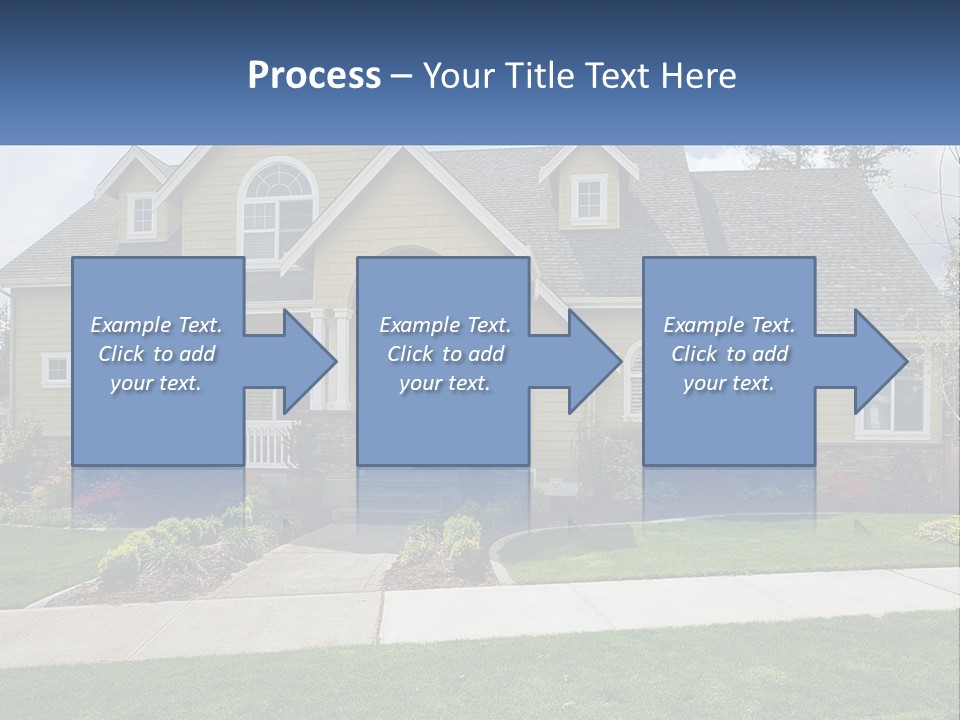 Process – Your Title Text Here

Example Text. Click to add your text.

Example Text. Click to add your text.

Example Text. Click to add your text.